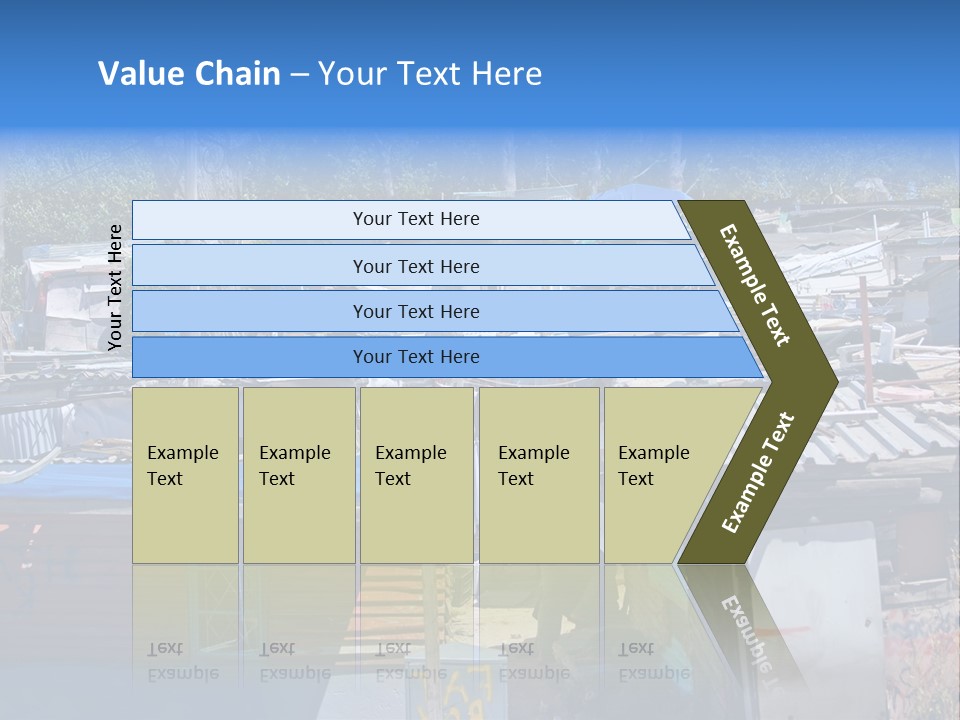 Value Chain – Your Text Here

Your Text Here

Your Text Here

Your Text Here

Your Text Here

Your Text Here

Example Text

Example Text

Example Text

Example Text

Example Text

Example Text

Example Text